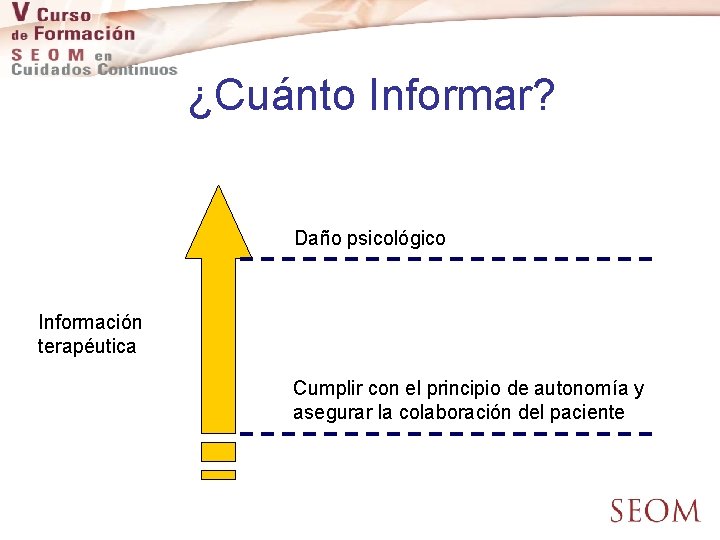 V Curso de Formación SEOM en Cuidados Continuos

¿Cuánto Informar?

Daño psicológico

Información terapéutica

Cumplir con el principio de autonomía y asegurar la colaboración del paciente

SEOM